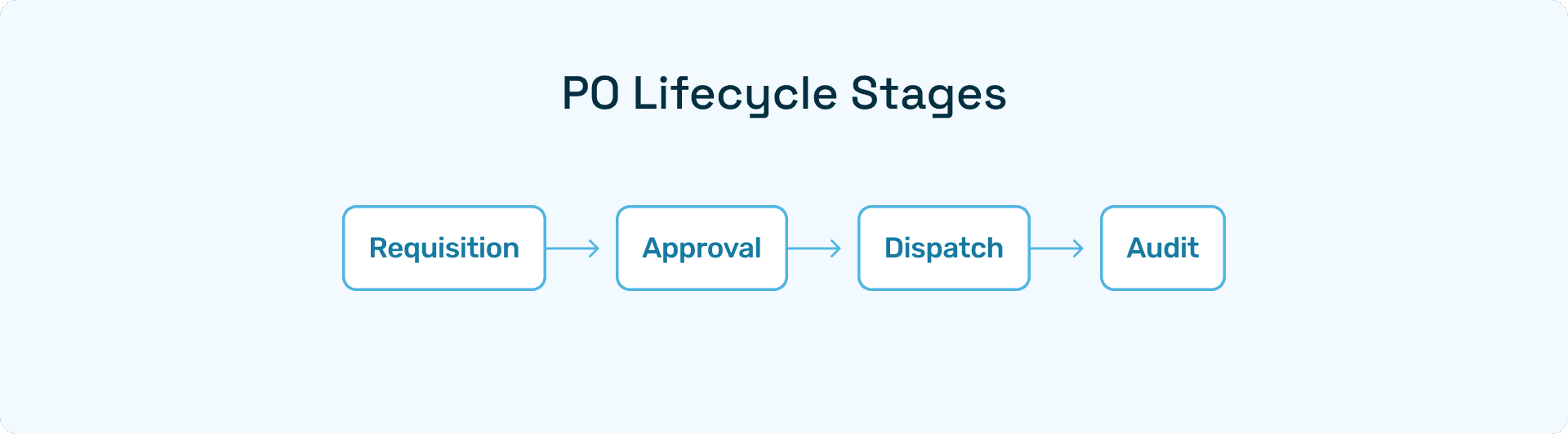 PO Lifecycle Stages

Requisition

Approval

Dispatch

Audit